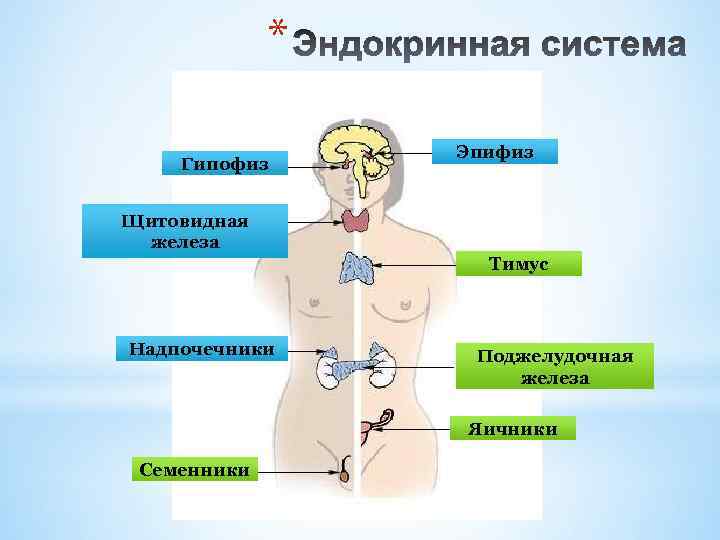 * Эндокринная система

Гипофиз

Эпифиз

Щитовидная железа

Тимус

Надпочечники

Поджелудочная железа

Яичники

Семенники